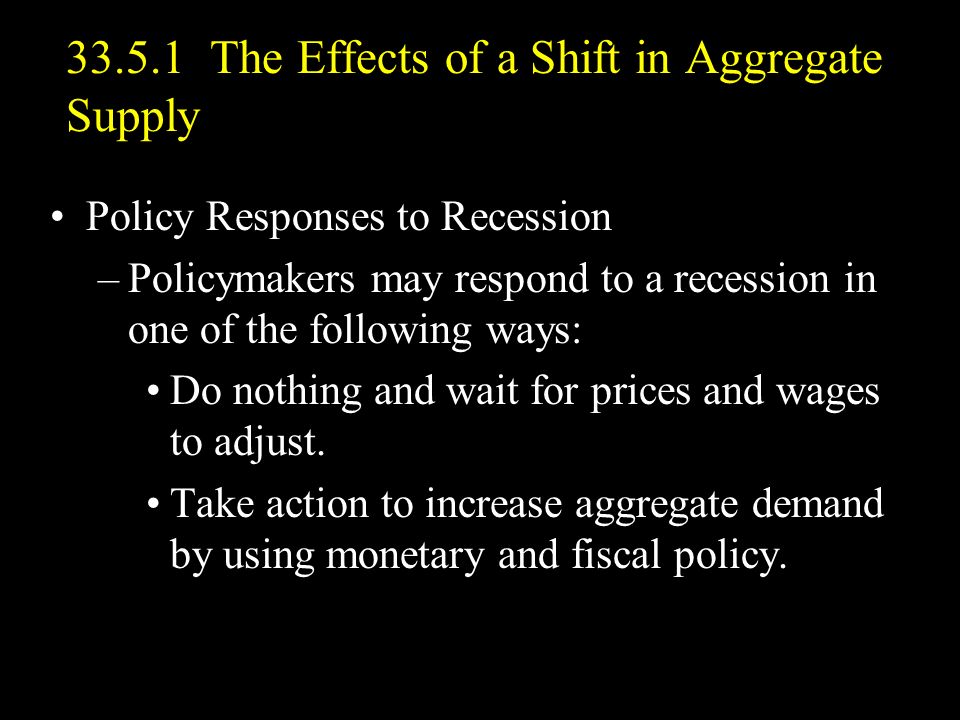 33.5.1 The Effects of a Shift in Aggregate Supply

• Policy Responses to Recession

– Policymakers may respond to a recession in one of the following ways:

• Do nothing and wait for prices and wages to adjust.

• Take action to increase aggregate demand by using monetary and fiscal policy.